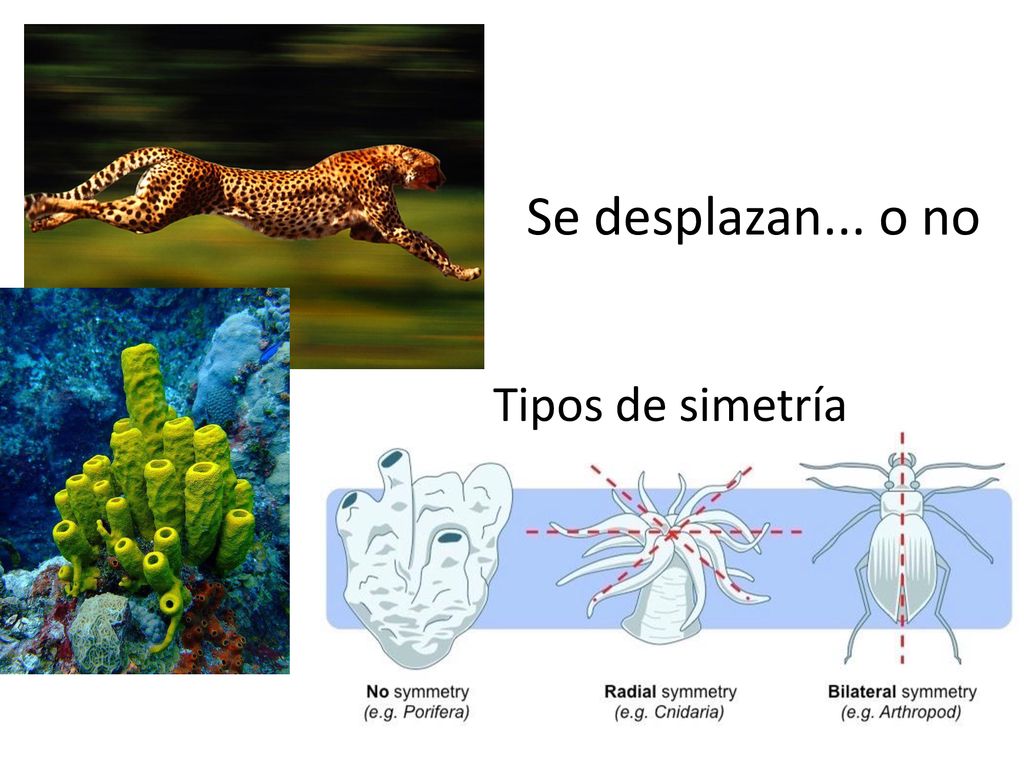 Se desplazan... o no

Tipos de simetría

No symmetry
(e.g. Porifera)

Radial symmetry
(e.g. Cnidaria)

Bilateral symmetry
(e.g. Arthropod)